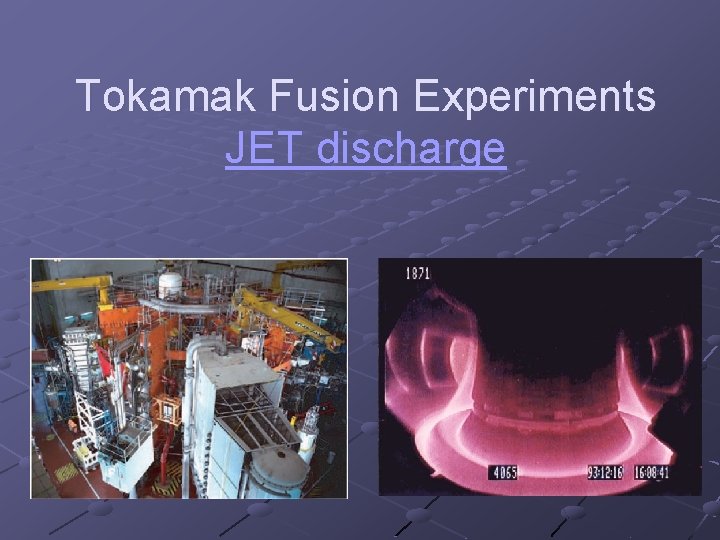 Tokamak Fusion Experiments
JET discharge

1871

4065 93:12:16 16:08:41